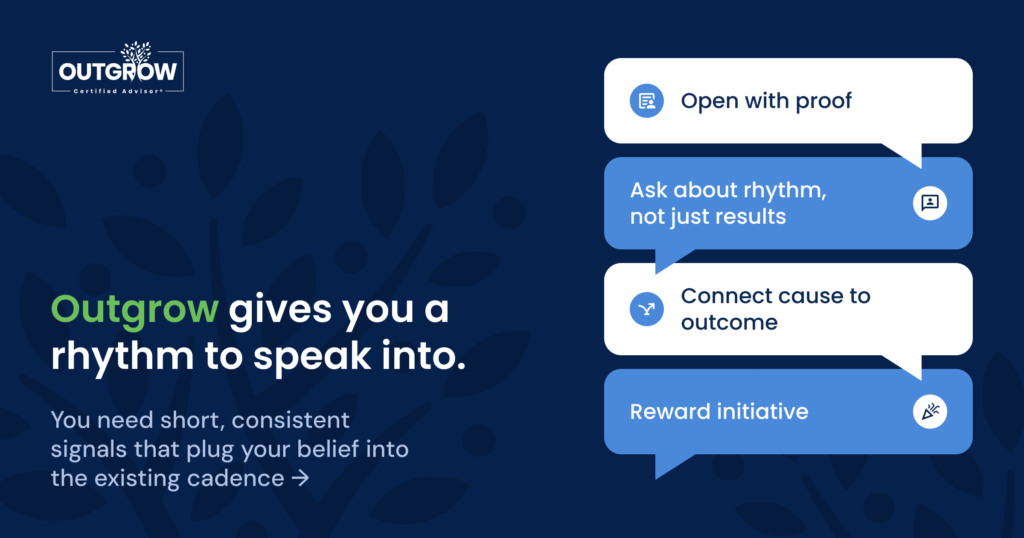 OUTGROW
Certified Advisor®

Outgrow gives you a rhythm to speak into.

You need short, consistent signals that plug your belief into the existing cadence →

Open with proof

Ask about rhythm, not just results

Connect cause to outcome

Reward initiative